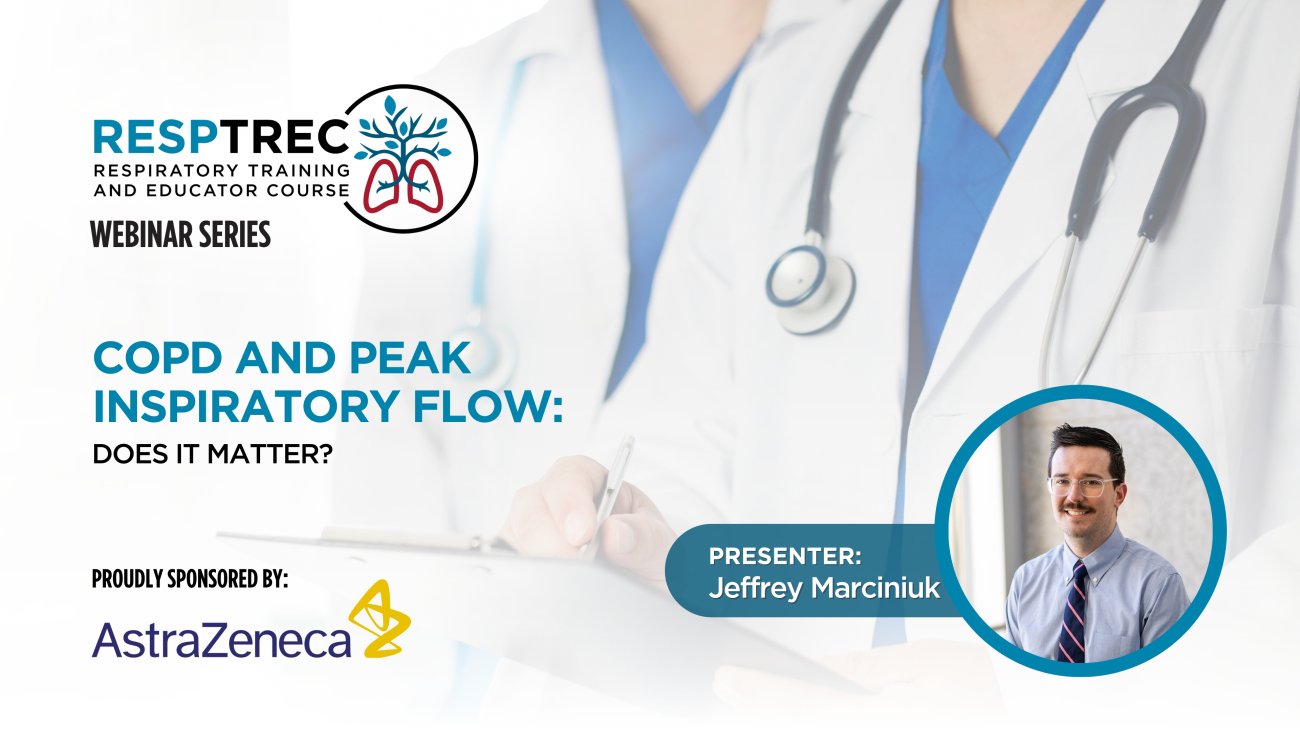 RESPTREC
RESPIRATORY TRAINING AND EDUCATOR COURSE
WEBINAR SERIES

COPD AND PEAK INSPIRATORY FLOW:
DOES IT MATTER?

PROUDLY SPONSORED BY:
AstraZeneca

PRESENTER:
Jeffrey Marciniuk